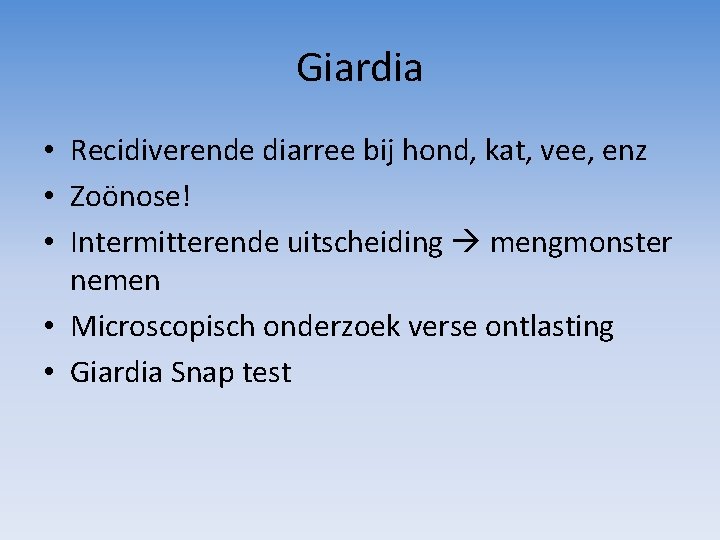 Giardia

• Recidiverende diarree bij hond, kat, vee, enz
• Zoönose!
• Intermitterende uitscheiding → mengmonster nemen
• Microscopisch onderzoek verse ontlasting
• Giardia Snap test